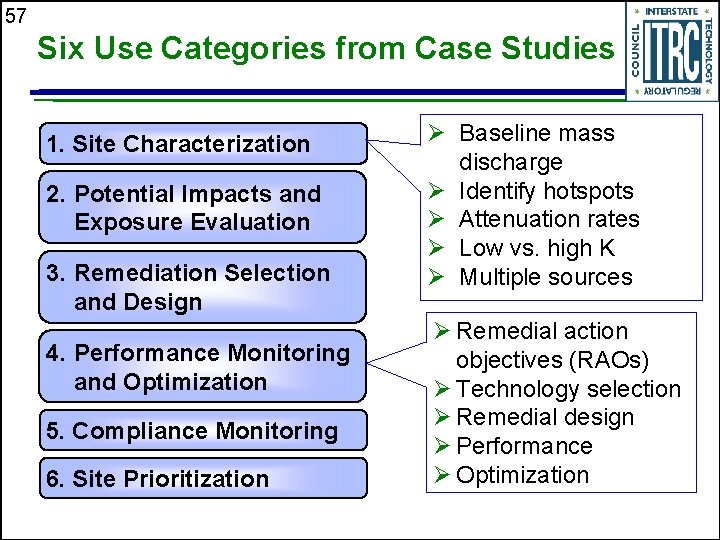 57

Six Use Categories from Case Studies

INTERSTATE TECHNOLOGY REGULATORY COUNCIL ITRC

1. Site Characterization

2. Potential Impacts and Exposure Evaluation

3. Remediation Selection and Design

4. Performance Monitoring and Optimization

5. Compliance Monitoring

6. Site Prioritization

➢ Baseline mass discharge
➢ Identify hotspots
➢ Attenuation rates
➢ Low vs. high K
➢ Multiple sources

➢ Remedial action objectives (RAOs)
➢ Technology selection
➢ Remedial design
➢ Performance
➢ Optimization